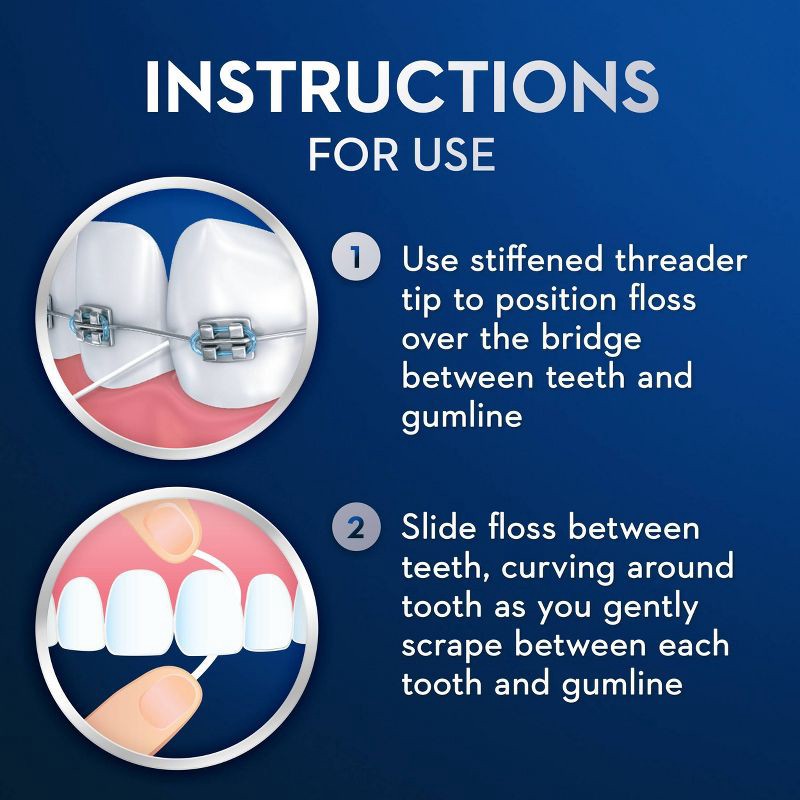 INSTRUCTIONS
FOR USE

1 Use stiffened threader tip to position floss over the bridge between teeth and gumline

2 Slide floss between teeth, curving around tooth as you gently scrape between each tooth and gumline